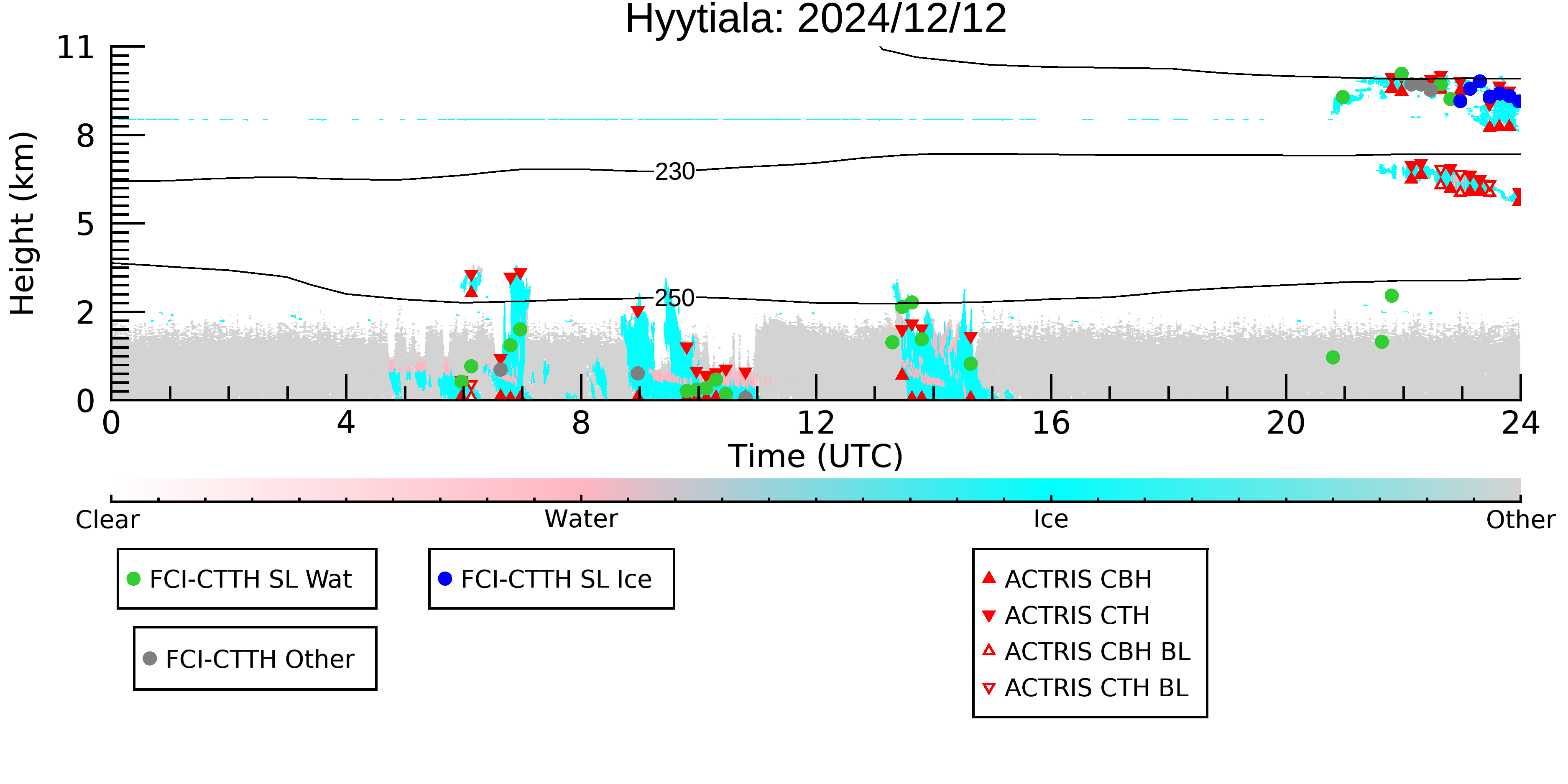 Hyytiala: 2024/12/12

Height (km)

11
8
5
2
0

230
250

0 4 8 12 16 20 24

Time (UTC)

Clear
Water
Ice
Other

FCI-CTTH SL Wat
FCI-CTTH SL Ice
FCI-CTTH Other

ACTRIS CBH
ACTRIS CTH
ACTRIS CBH BL
ACTRIS CTH BL